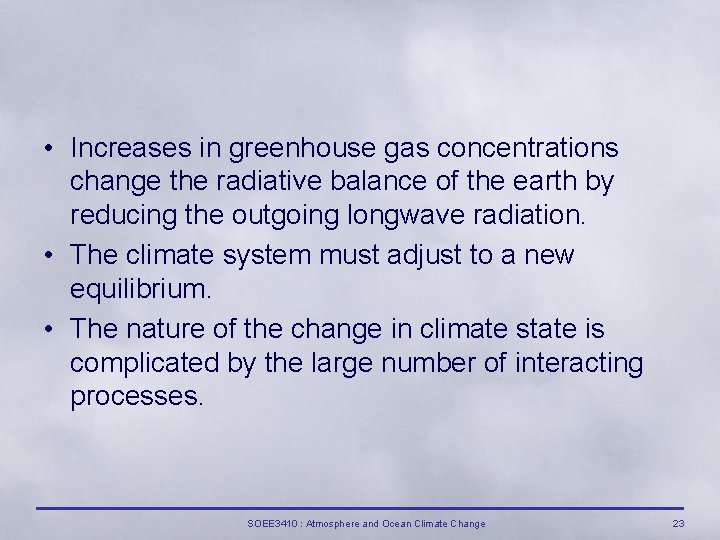 • Increases in greenhouse gas concentrations change the radiative balance of the earth by reducing the outgoing longwave radiation.

• The climate system must adjust to a new equilibrium.

• The nature of the change in climate state is complicated by the large number of interacting processes.

SOEE3410 : Atmosphere and Ocean Climate Change

23